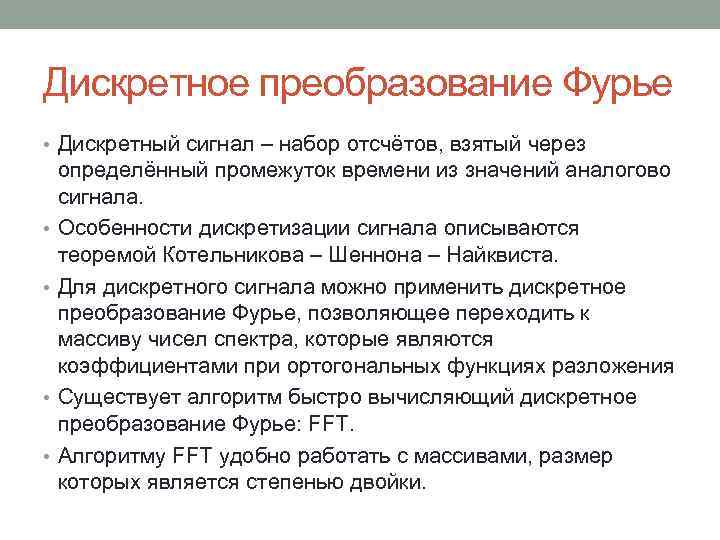 Дискретное преобразование Фурье

• Дискретный сигнал – набор отсчётов, взятый через определённый промежуток времени из значений аналогово сигнала.
• Особенности дискретизации сигнала описываются теоремой Котельникова – Шеннона – Найквиста.
• Для дискретного сигнала можно применить дискретное преобразование Фурье, позволяющее переходить к массиву чисел спектра, которые являются коэффициентами при ортогональных функциях разложения
• Существует алгоритм быстро вычисляющий дискретное преобразование Фурье: FFT.
• Алгоритму FFT удобно работать с массивами, размер которых является степенью двойки.